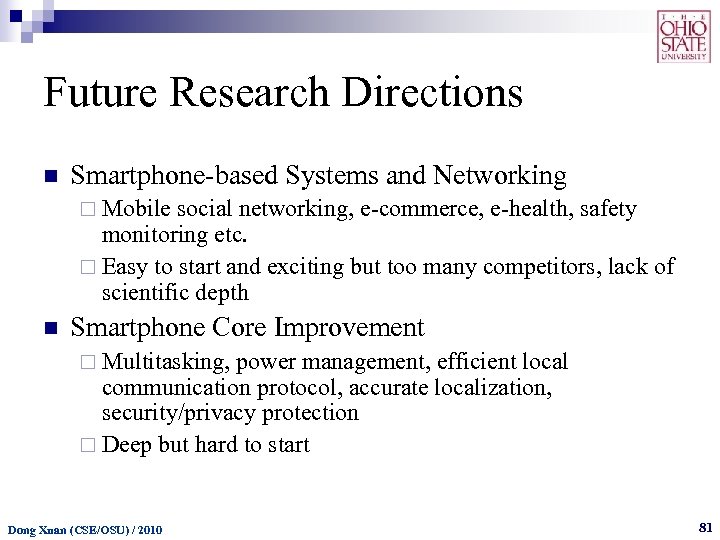 THE OHIO STATE UNIVERSITY

Future Research Directions

Smartphone-based Systems and Networking

Mobile social networking, e-commerce, e-health, safety monitoring etc.

Easy to start and exciting but too many competitors, lack of scientific depth

Smartphone Core Improvement

Multitasking, power management, efficient local communication protocol, accurate localization, security/privacy protection

Deep but hard to start

Dong Xuan (CSE/OSU) / 2010

81